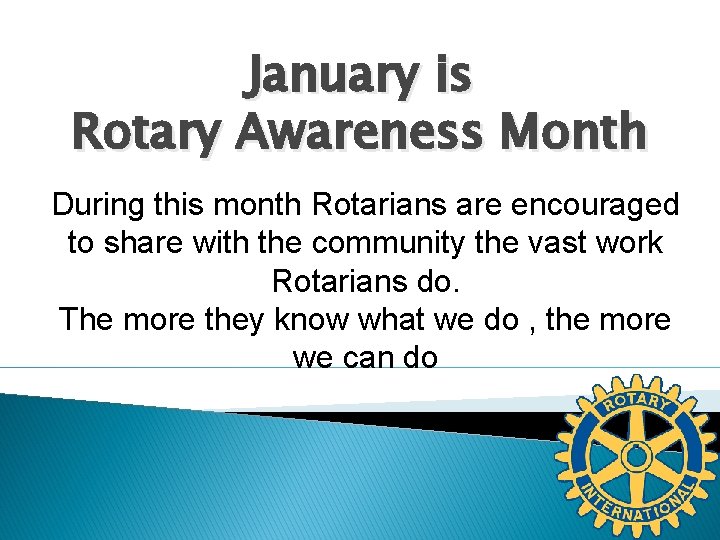 January is
Rotary Awareness Month

During this month Rotarians are encouraged to share with the community the vast work Rotarians do.
The more they know what we do , the more we can do

ROTARY
INTERNATIONAL